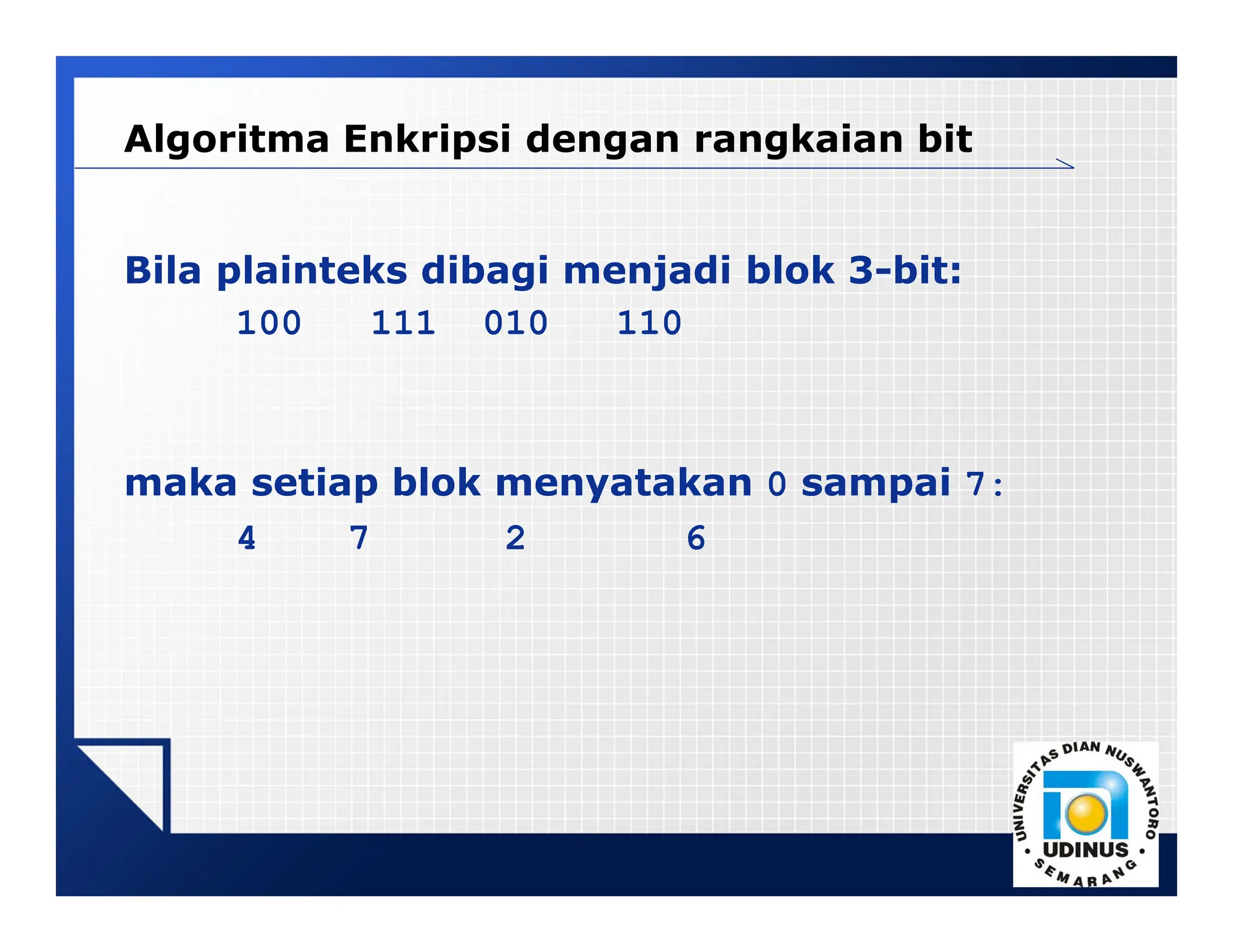 Algoritma Enkripsi dengan rangkaian bit

Bila plainteks dibagi menjadi blok 3-bit:

100 111 010 110

maka setiap blok menyatakan 0 sampai 7:

4 7 2 6

UNIVERSITAS DIAN NUSWANTORO
UDINUS
SEMARANG